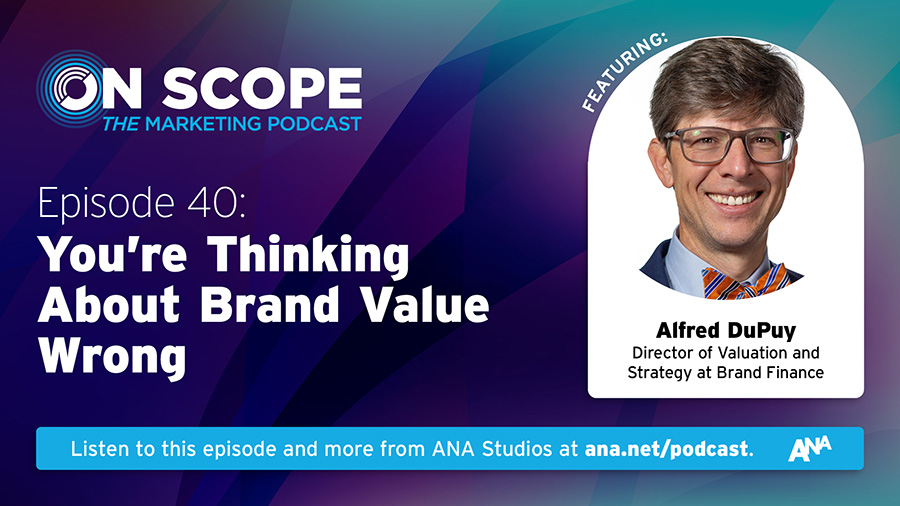 ON SCOPE
THE MARKETING PODCAST

Episode 40:
You're Thinking About Brand Value Wrong

FEATURING:

Alfred DuPuy
Director of Valuation and Strategy at Brand Finance

Listen to this episode and more from ANA Studios at ana.net/podcast.

ANA